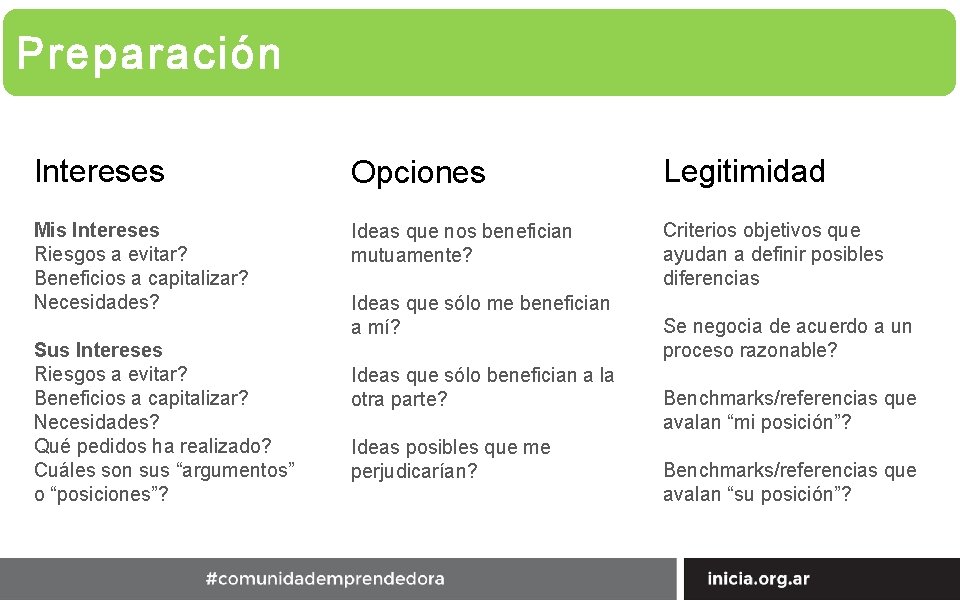 Preparación

Intereses

Mis Intereses
Riesgos a evitar?
Beneficios a capitalizar?
Necesidades?

Sus Intereses
Riesgos a evitar?
Beneficios a capitalizar?
Necesidades?
Qué pedidos ha realizado?
Cuáles son sus “argumentos” o “posiciones”?

Opciones

Ideas que nos benefician mutuamente?

Ideas que sólo me benefician a mí?

Ideas que sólo benefician a la otra parte?

Ideas posibles que me perjudicarían?

Legitimidad

Criterios objetivos que ayudan a definir posibles diferencias

Se negocia de acuerdo a un proceso razonable?

Benchmarks/referencias que avalan “mi posición”?

Benchmarks/referencias que avalan “su posición”?

#comunidademprendedora

inicia.org.ar